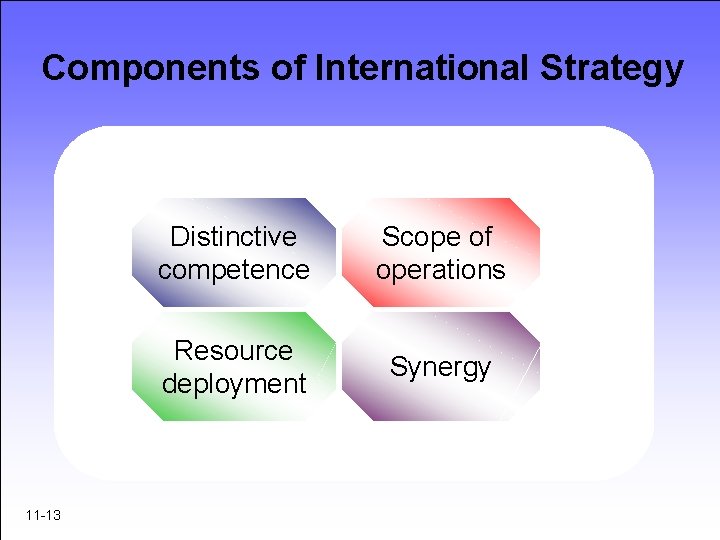 Components of International Strategy

Distinctive competence

Scope of operations

Resource deployment

Synergy

11-13